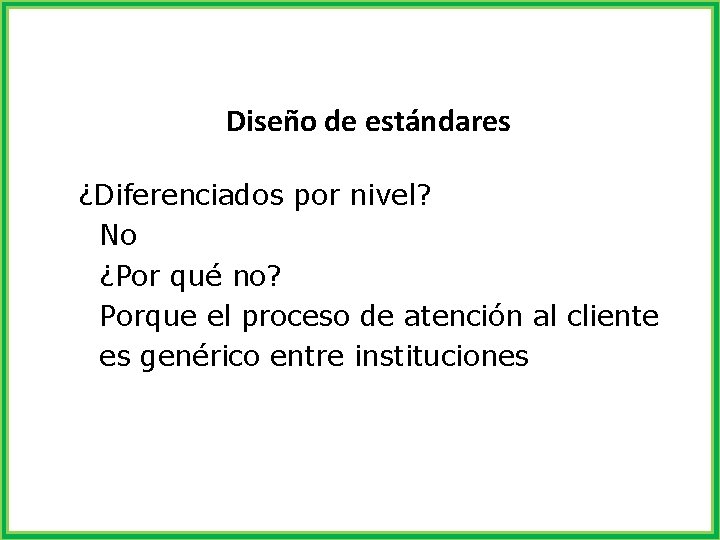 Diseño de estándares

¿Diferenciados por nivel?
No
¿Por qué no?
Porque el proceso de atención al cliente es genérico entre instituciones